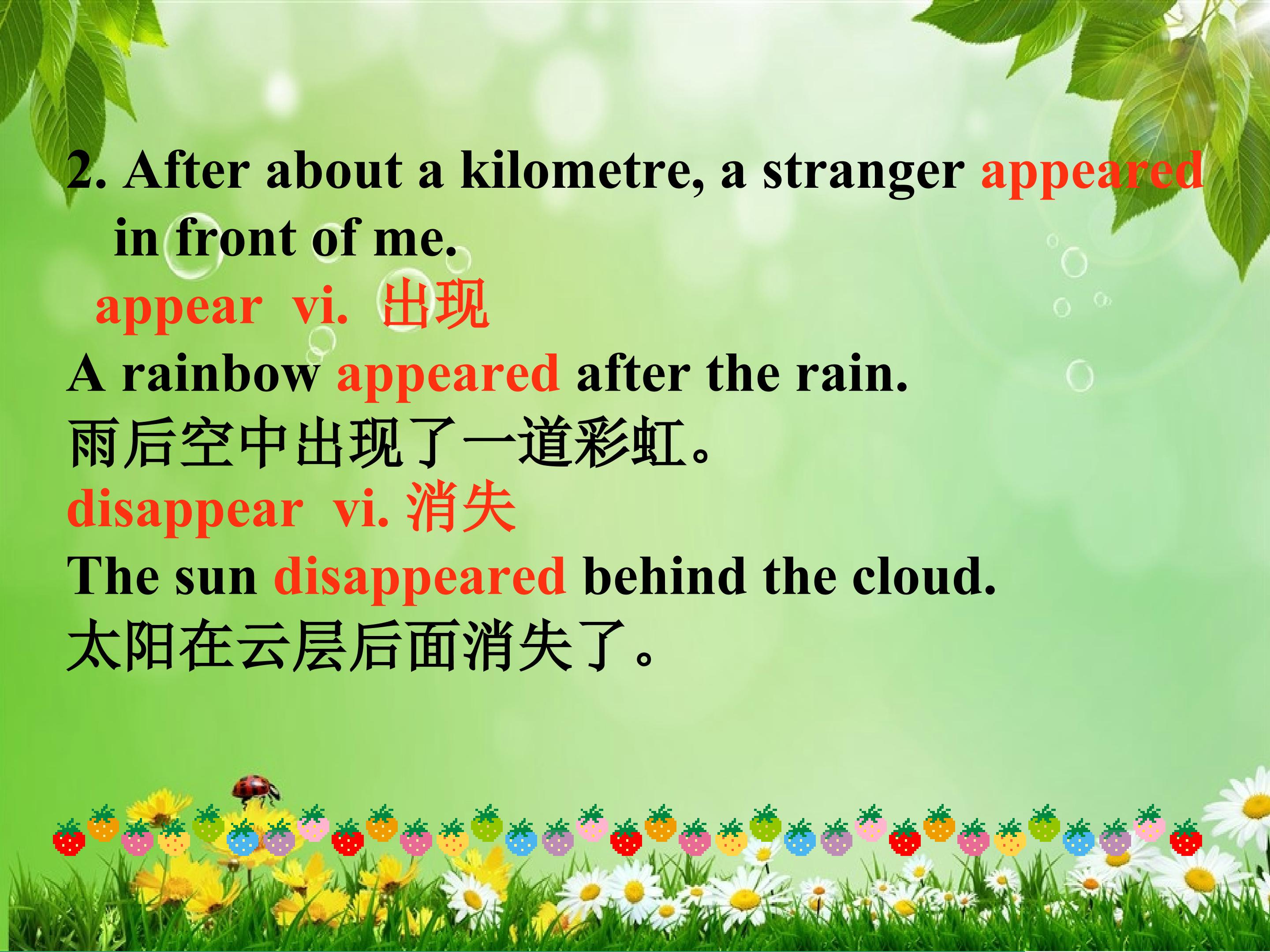 2. After about a kilometre, a stranger appeared in front of me.

appear vi. 出现

A rainbow appeared after the rain.

雨后空中出现了一道彩虹。

disappear vi. 消失

The sun disappeared behind the cloud.

太阳在云层后面消失了。